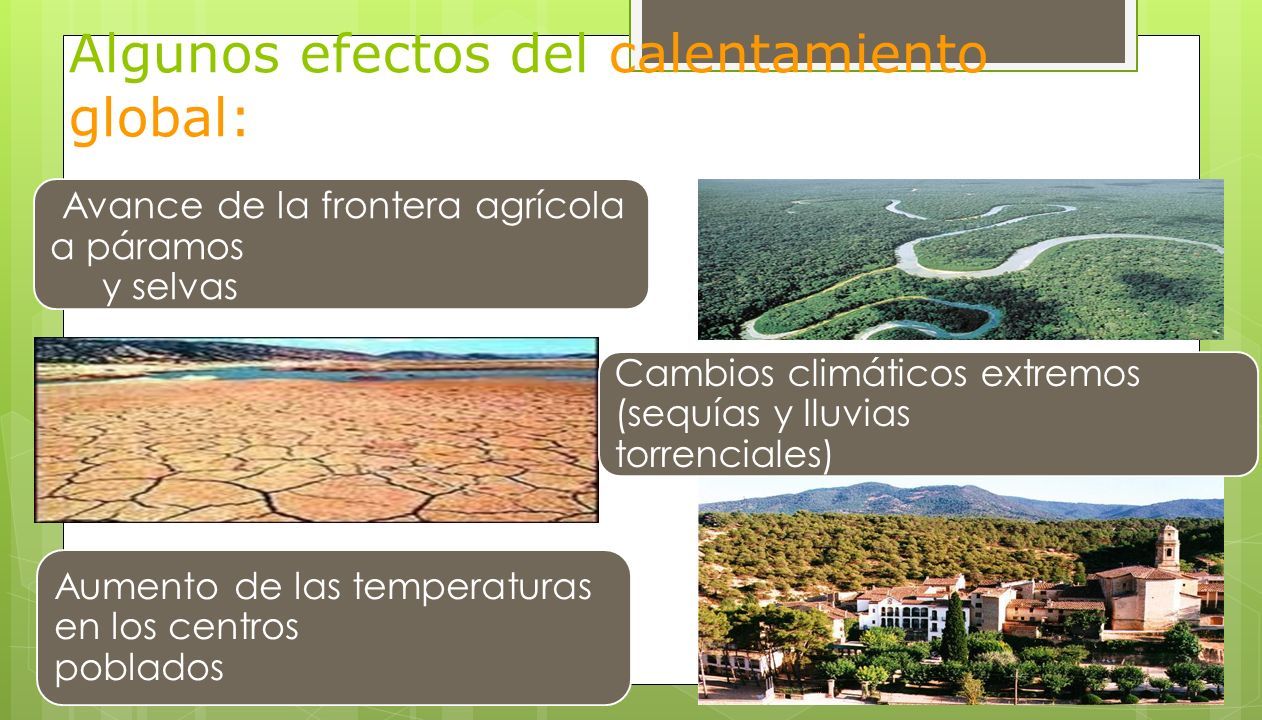 Algunos efectos del calentamiento global:

Avance de la frontera agrícola a páramos y selvas

Cambios climáticos extremos (sequías y lluvias torrenciales)

Aumento de las temperaturas en los centros poblados